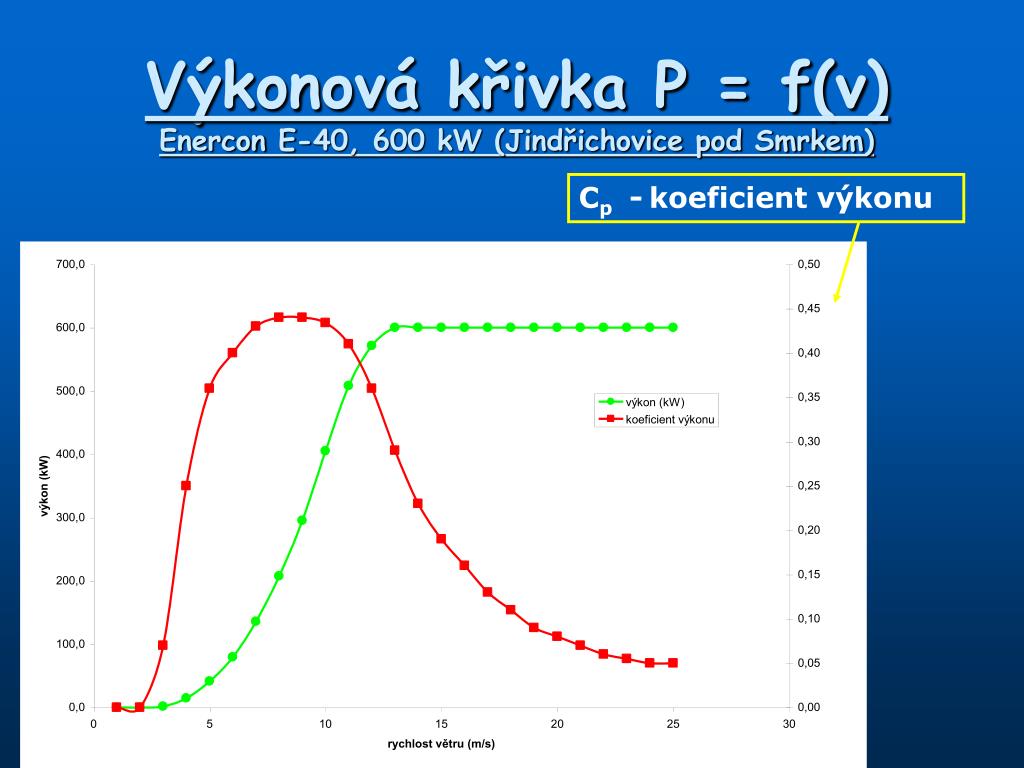 Výkonová křivka P = f(v)
Enercon E-40, 600 kW (Jindřichovice pod Smrkem)

$C_p$ - koeficient výkonu

700,0
600,0
500,0
400,0
300,0
200,0
100,0
0,0

výkon (kW)

0,50
0,45
0,40
0,35
0,30
0,25
0,20
0,15
0,10
0,05
0,00

výkon (kW)
koeficient výkonu

0
5
10
15
20
25
30

rychlost větru (m/s)